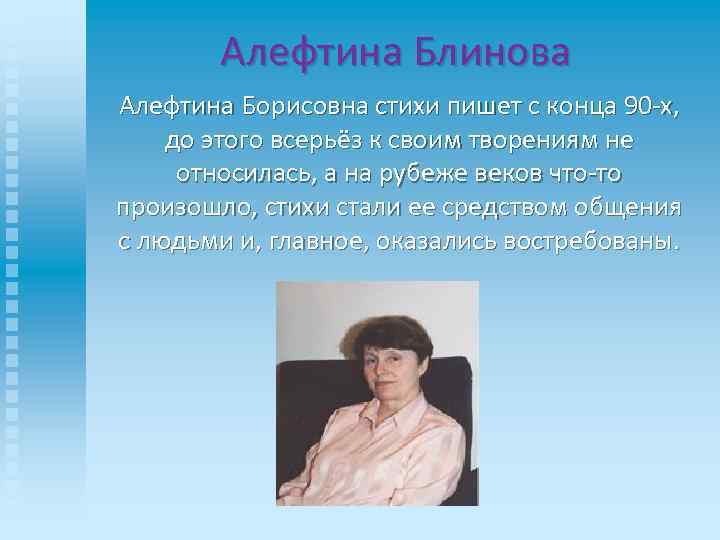 Алефтина Блинова

Алефтина Борисовна стихи пишет с конца 90-х, до этого всерьёз к своим творениям не относилась, а на рубеже веков что-то произошло, стихи стали ее средством общения с людьми и, главное, оказались востребованы.